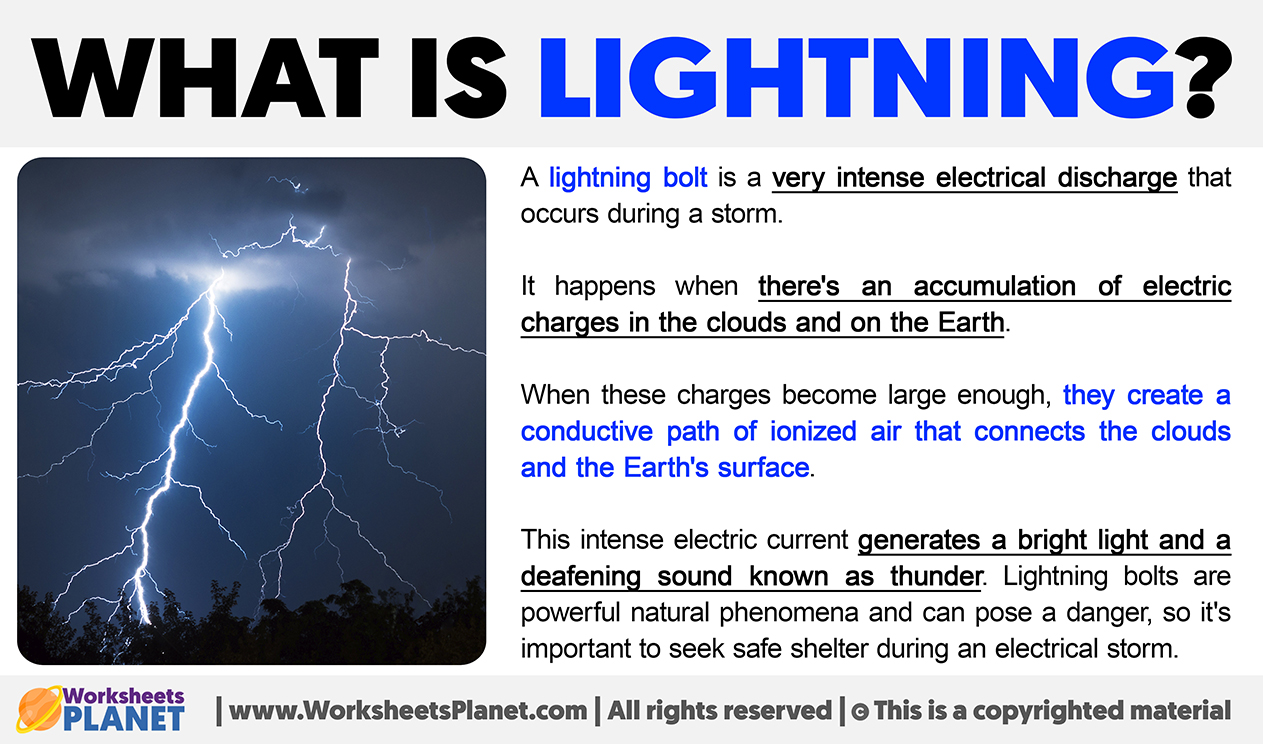 WHAT IS LIGHTNING?

A lightning bolt is a very intense electrical discharge that occurs during a storm.

It happens when there's an accumulation of electric charges in the clouds and on the Earth.

When these charges become large enough, they create a conductive path of ionized air that connects the clouds and the Earth's surface.

This intense electric current generates a bright light and a deafening sound known as thunder. Lightning bolts are powerful natural phenomena and can pose a danger, so it's important to seek safe shelter during an electrical storm.

Worksheets PLANET | www.WorksheetsPlanet.com | All rights reserved | © This is a copyrighted material